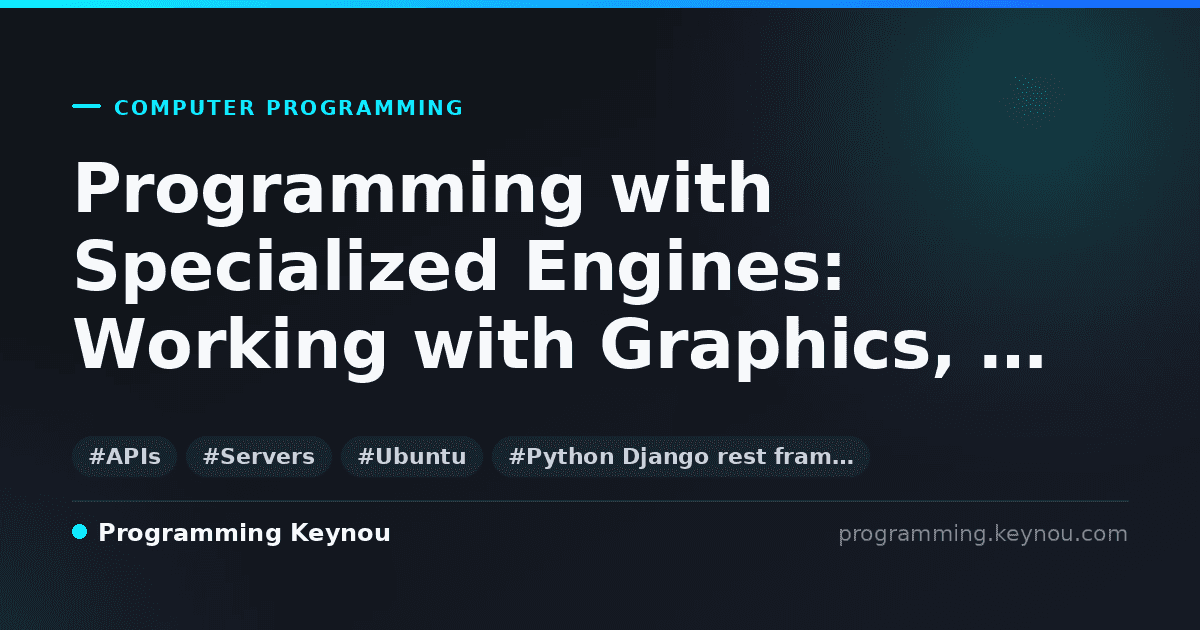 COMPUTER PROGRAMMING

Programming with Specialized Engines: Working with Graphics, ...

#APIs #Servers #Ubuntu #Python Django rest fram...

Programming Keynou

programming.keynou.com